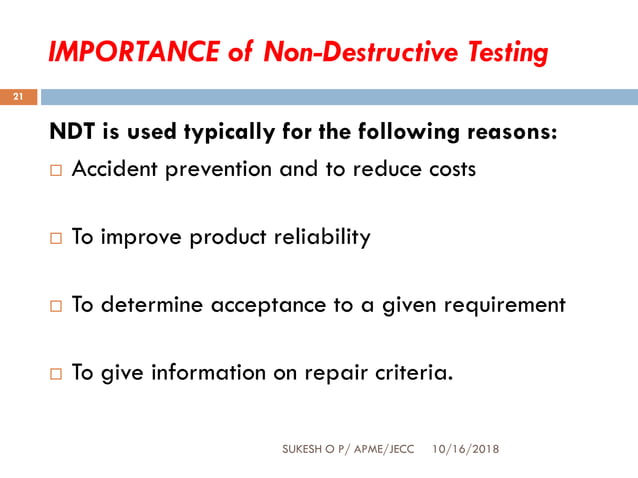 IMPORTANCE of Non-Destructive Testing

21

NDT is used typically for the following reasons:

□ Accident prevention and to reduce costs

□ To improve product reliability

□ To determine acceptance to a given requirement

□ To give information on repair criteria.

SUKESH O P/ APME/JECC 10/16/2018